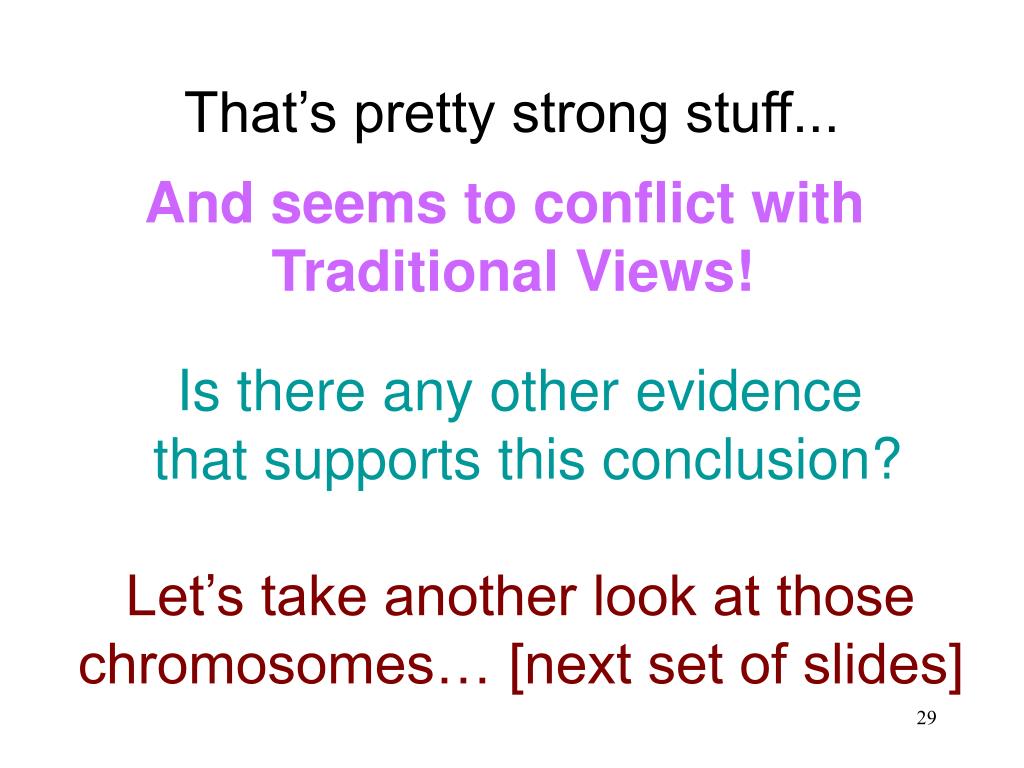 That’s pretty strong stuff...

And seems to conflict with Traditional Views!

Is there any other evidence that supports this conclusion?

Let’s take another look at those chromosomes… [next set of slides]

29